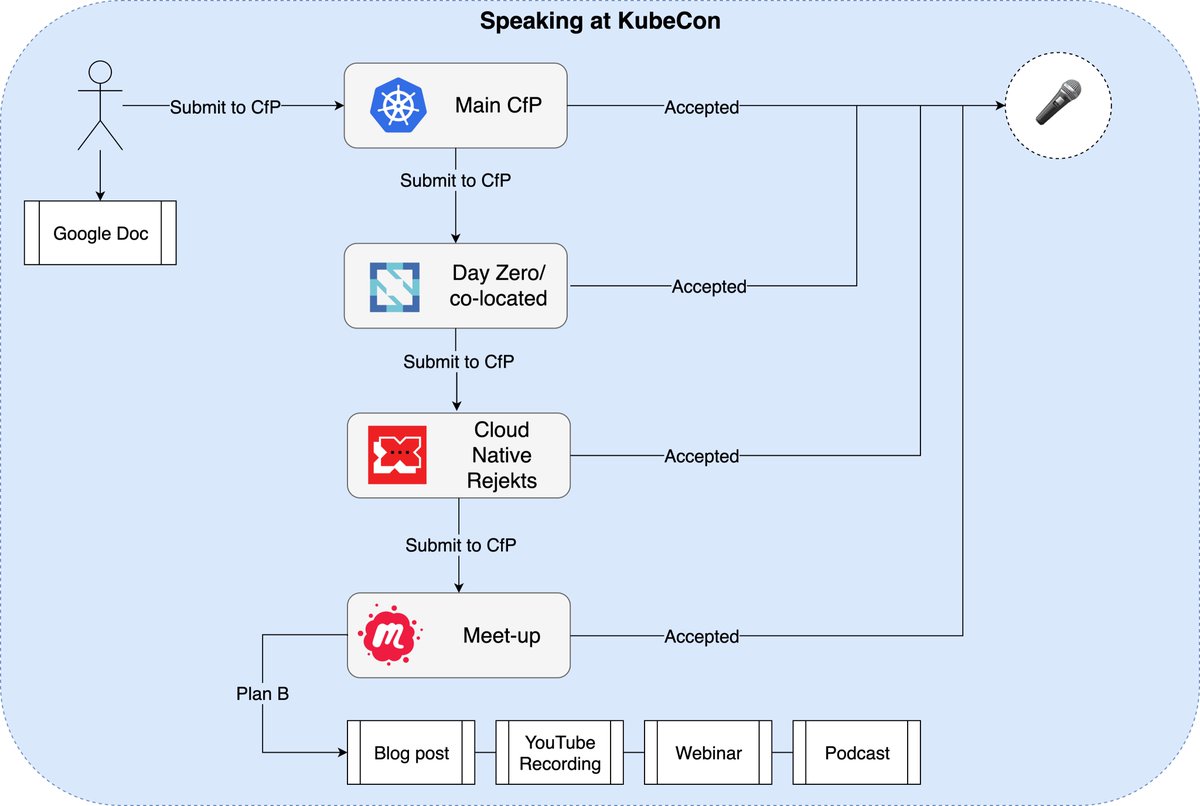 Speaking at KubeCon

Submit to CfP

Main CfP

Accepted

Google Doc

Submit to CfP

Day Zero/ co-located

Accepted

Submit to CfP

Cloud Native Rejekts

Accepted

Submit to CfP

Meet-up

Accepted

Plan B

Blog post

YouTube Recording

Webinar

Podcast